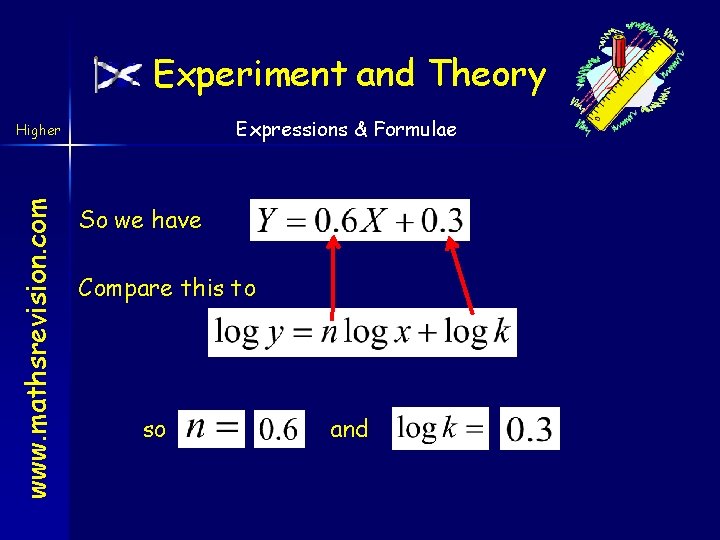 Experiment and Theory

Higher

Expressions & Formulae

www.mathsrevision.com

So we have $Y = 0.6X + 0.3$

Compare this to

$\log y = n \log x + \log k$

so $n =$ $0.6$ and $\log k =$ $0.3$